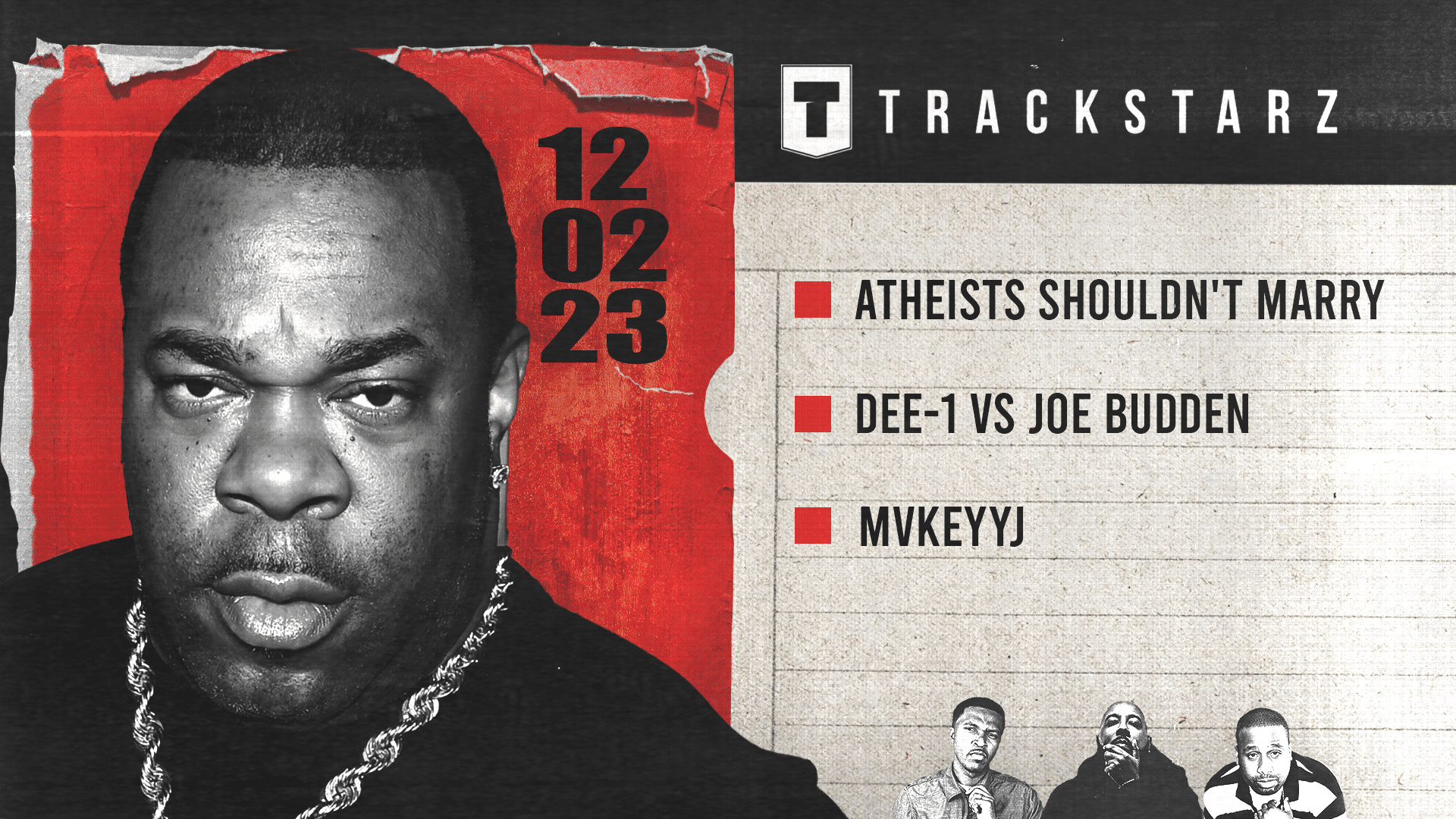 12
02
23

T TRACKSTARZ

ATHEISTS SHOULDN'T MARRY

DEE-1 VS JOE BUDDEN

MVKEYYJ